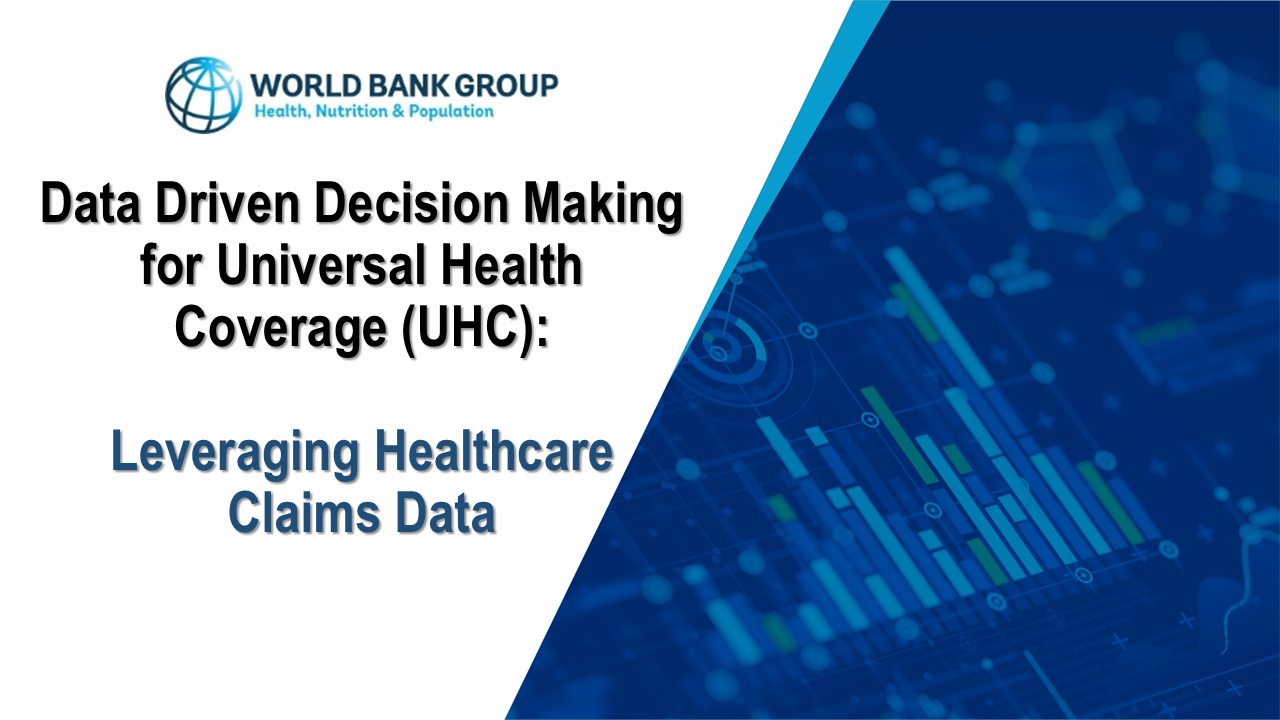 WORLD BANK GROUP
Health, Nutrition & Population

Data Driven Decision Making for Universal Health Coverage (UHC):

Leveraging Healthcare Claims Data